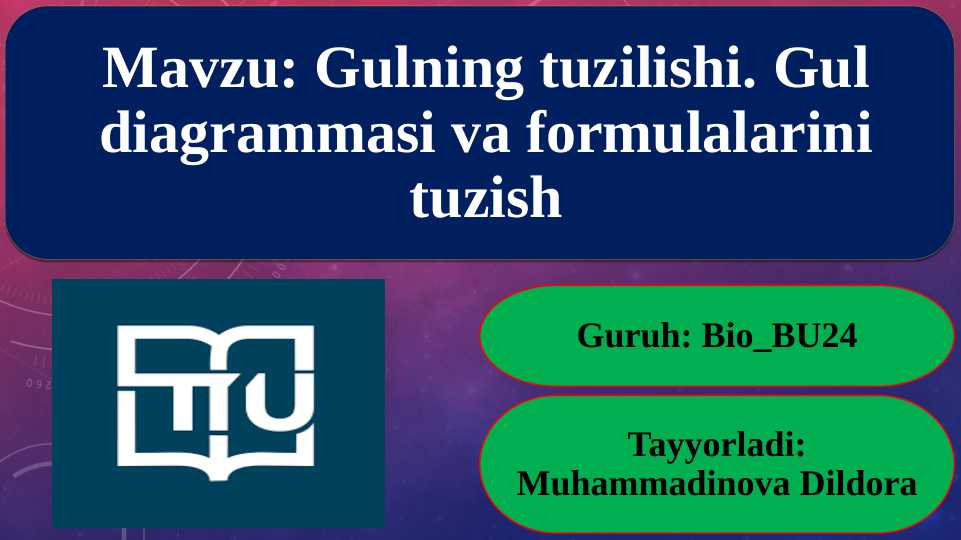 Mavzu: Gulning tuzilishi. Gul diagrammasi va formulalarini tuzish

TIU

Guruh: Bio_BU24

Tayyorladi: Muhammadinova Dildora